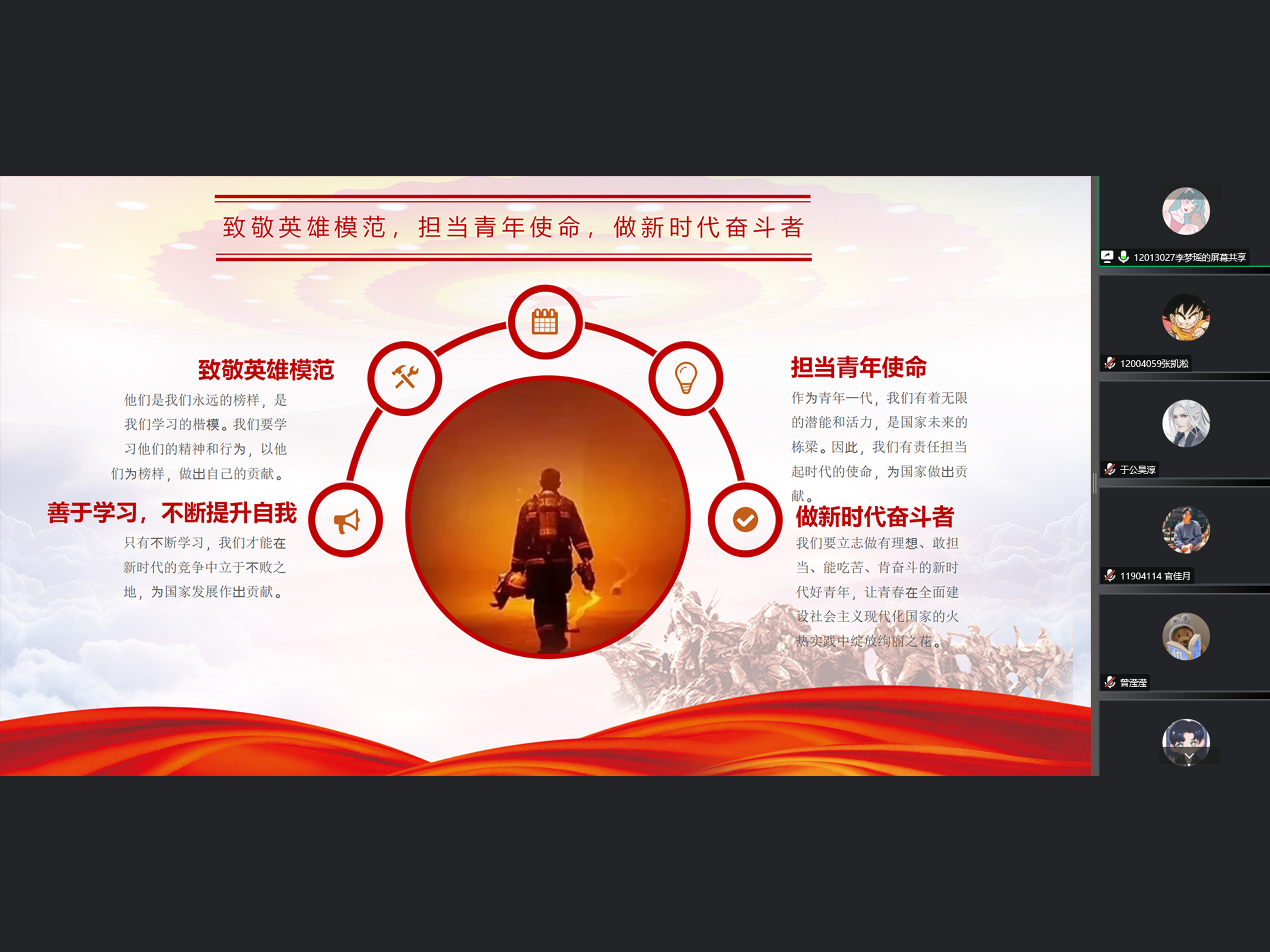 致敬英雄模范，担当青年使命，做新时代奋斗者

致敬英雄模范

他们是我们永远的榜样，是我们学习的楷模。我们要学习他们的精神和行为，以他们为榜样，做出自己的贡献。

善于学习，不断提升自我

只有不断学习，我们才能在新时代的竞争中立于不败之地，为国家发展作出贡献。

担当青年使命

作为青年一代，我们有着无限的潜能和活力，是国家未来的栋梁。因此，我们有责任担当起时代的使命，为国家做出贡献。

做新时代奋斗者

我们要立志做有理想、敢担当、能吃苦、肯奋斗的新时代好青年，让青春在全面建设社会主义现代化国家的火热实践中绽放绚丽之花。

12013027李梦瑶的屏幕共享

12004059张凯淞

于公昊淳

11904114 官佳月

曾滢滢